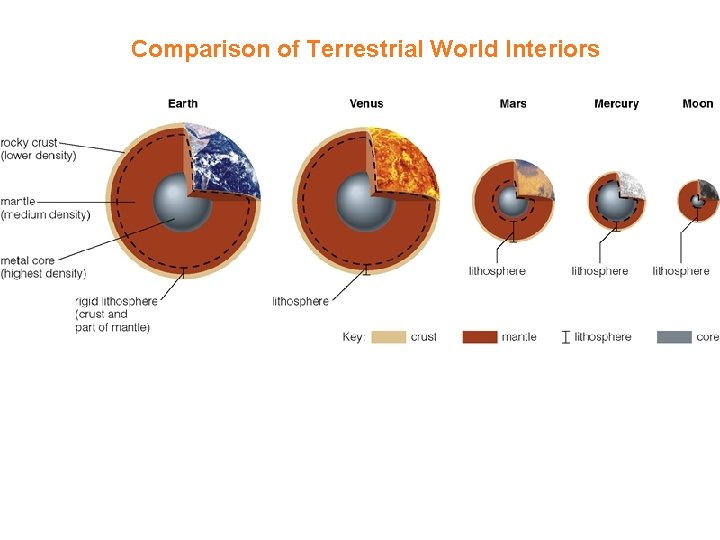 Comparison of Terrestrial World Interiors

Earth

Venus

Mars

Mercury

Moon

rocky crust (lower density)

mantle (medium density)

metal core (highest density)

rigid lithosphere (crust and part of mantle)

lithosphere

lithosphere

lithosphere

lithosphere

Key: crust mantle lithosphere core